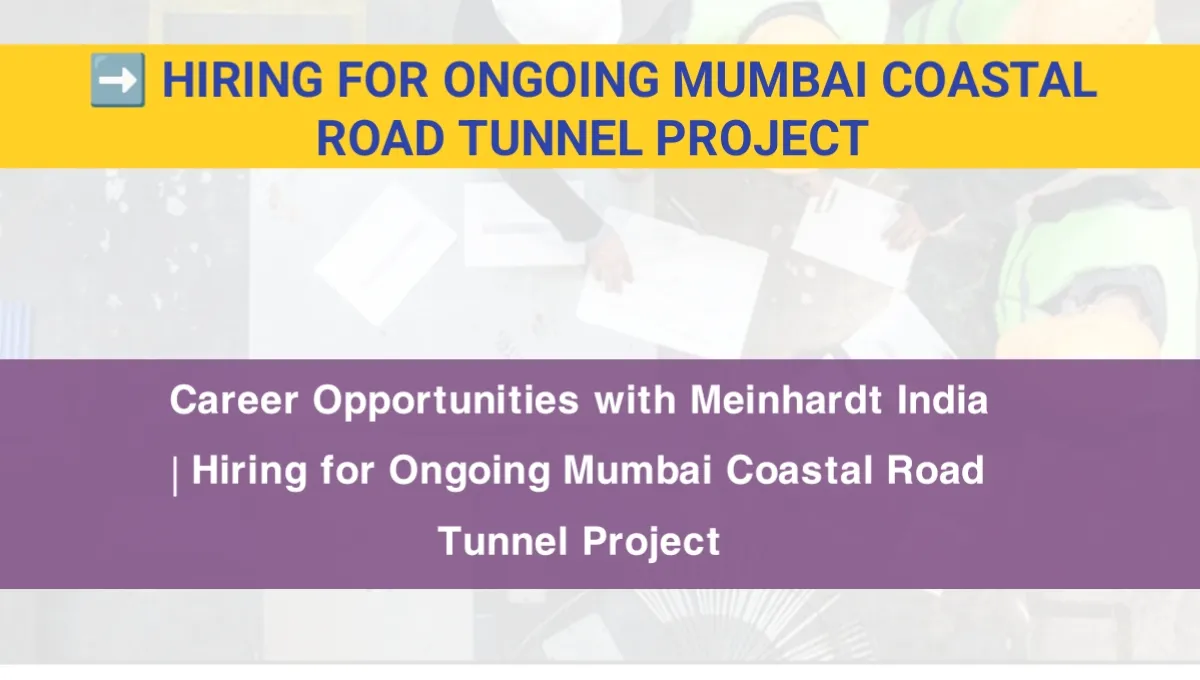 ➡️ HIRING FOR ONGOING MUMBAI COASTAL ROAD TUNNEL PROJECT

Career Opportunities with Meinhardt India | Hiring for Ongoing Mumbai Coastal Road Tunnel Project